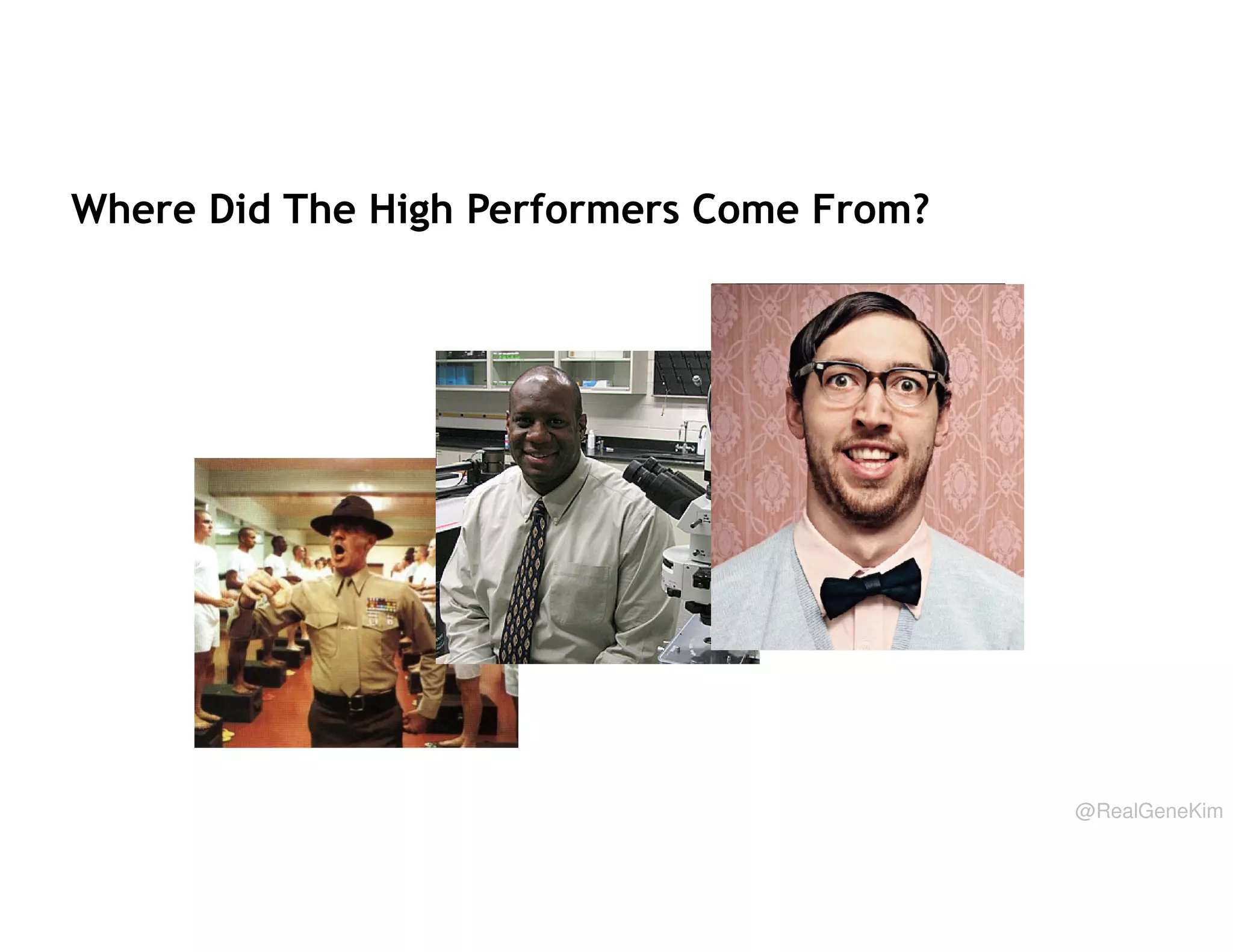 Where Did The High Performers Come From?

@RealGeneKim